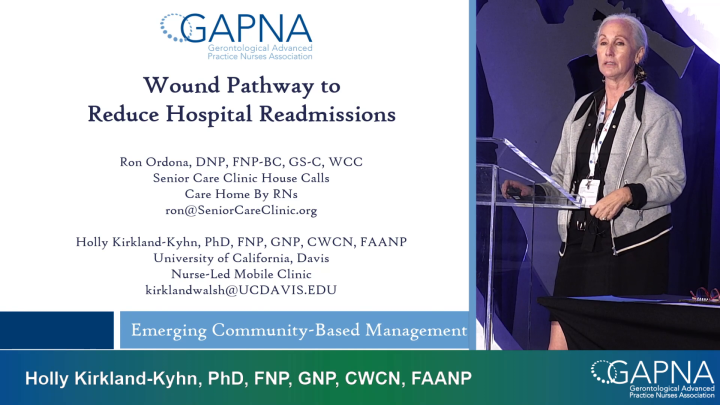 GAPNA
Gerontological Advanced Practice Nurses Association

Wound Pathway to Reduce Hospital Readmissions

Ron Ordona, DNP, FNP-BC, GS-C, WCC
Senior Care Clinic House Calls
Care Home By RNs
ron@SeniorCareClinic.org

Holly Kirkland-Kyhn, PhD, FNP, GNP, CWCN, FAANP
University of California, Davis
Nurse-Led Mobile Clinic
kirklandwalsh@UCDAVIS.EDU

Emerging Community-Based Management

Holly Kirkland-Kyhn, PhD, FNP, GNP, CWCN, FAANP

GAPNA
Gerontological Advanced Practice Nurses Association